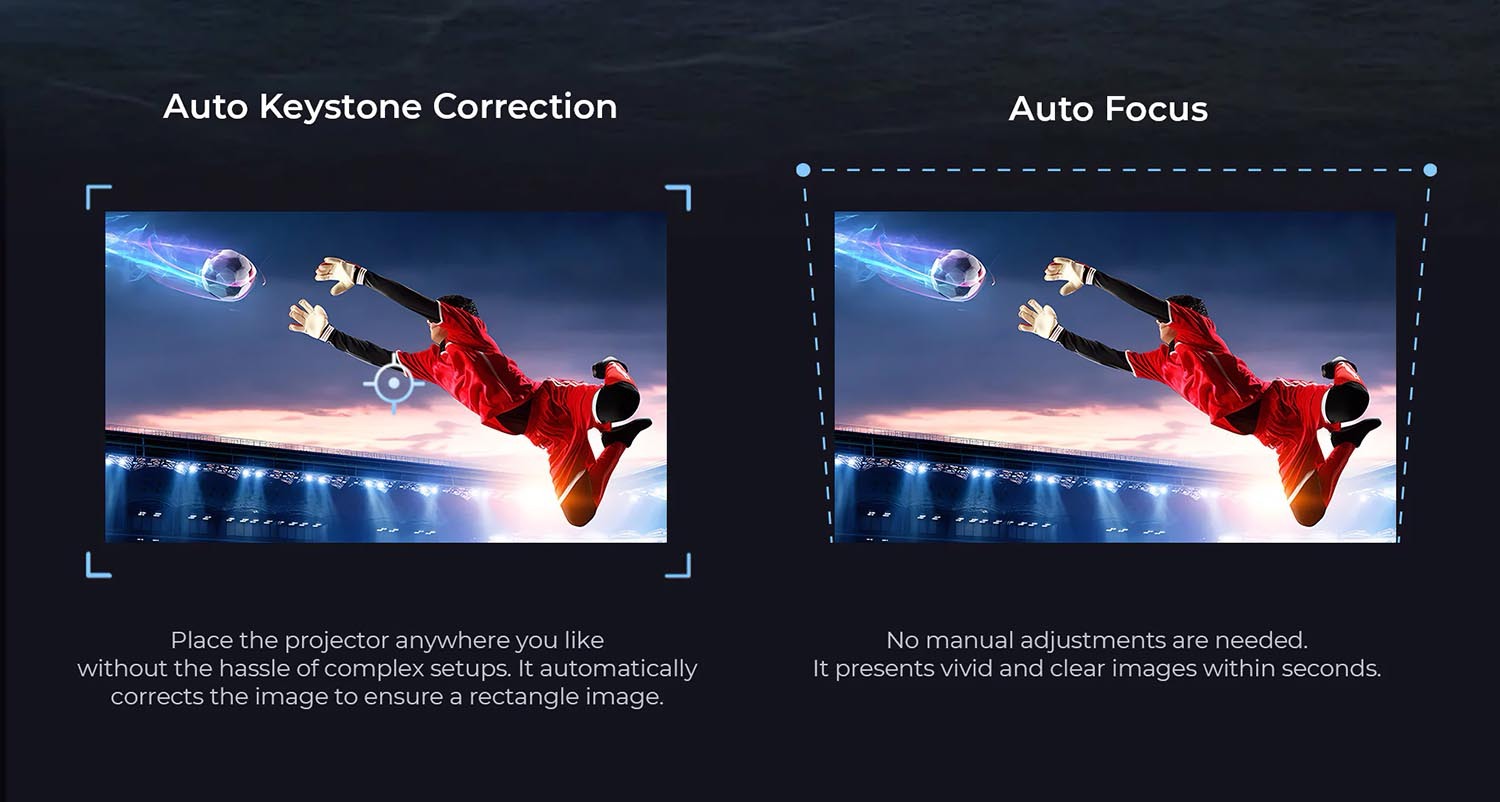 Auto Keystone Correction

Place the projector anywhere you like without the hassle of complex setups. It automatically corrects the image to ensure a rectangle image.

Auto Focus

No manual adjustments are needed. It presents vivid and clear images within seconds.